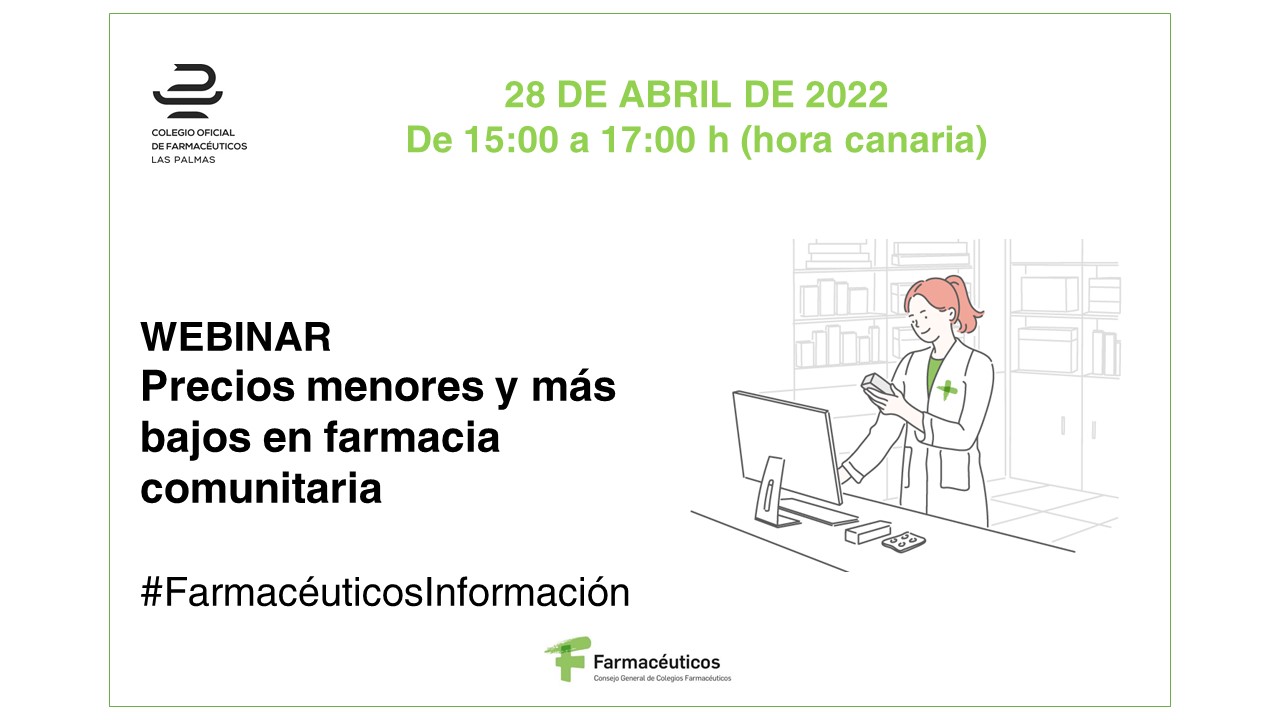 COLEGIO OFICIAL
DE FARMACÉUTICOS
LAS PALMAS

28 DE ABRIL DE 2022
De 15:00 a 17:00 h (hora canaria)

WEBINAR
Precios menores y más bajos en farmacia comunitaria

#FarmacéuticosInformación

Farmacéuticos
Consejo General de Colegios Farmacéuticos